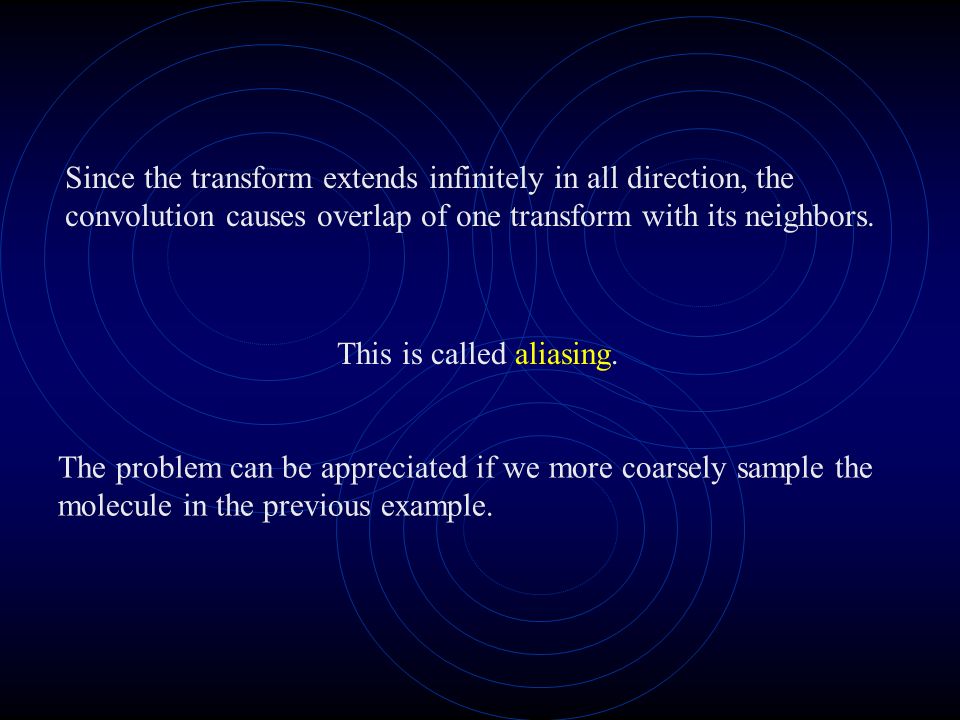 Since the transform extends infinitely in all direction, the convolution causes overlap of one transform with its neighbors.

This is called aliasing.

The problem can be appreciated if we more coarsely sample the molecule in the previous example.